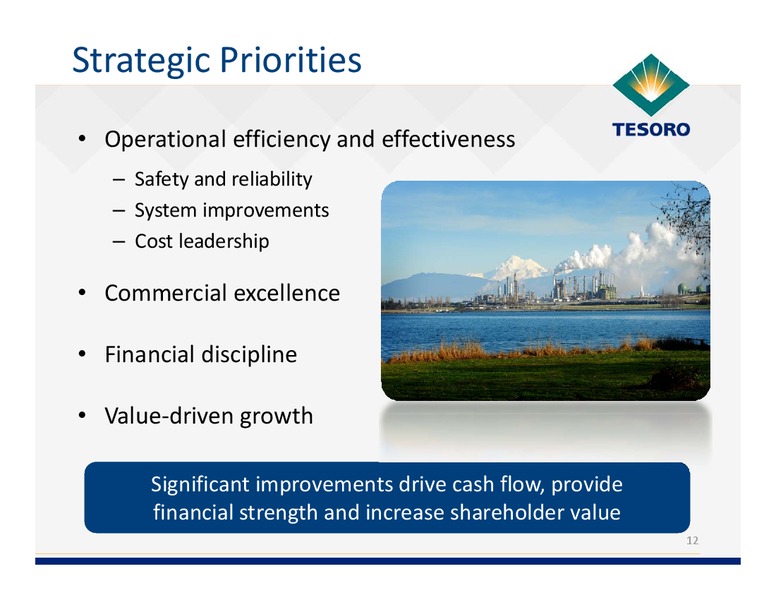 Strategic Priorities

TESORO

• Operational efficiency and effectiveness
  – Safety and reliability
  – System improvements
  – Cost leadership

• Commercial excellence

• Financial discipline

• Value-driven growth

Significant improvements drive cash flow, provide financial strength and increase shareholder value

12